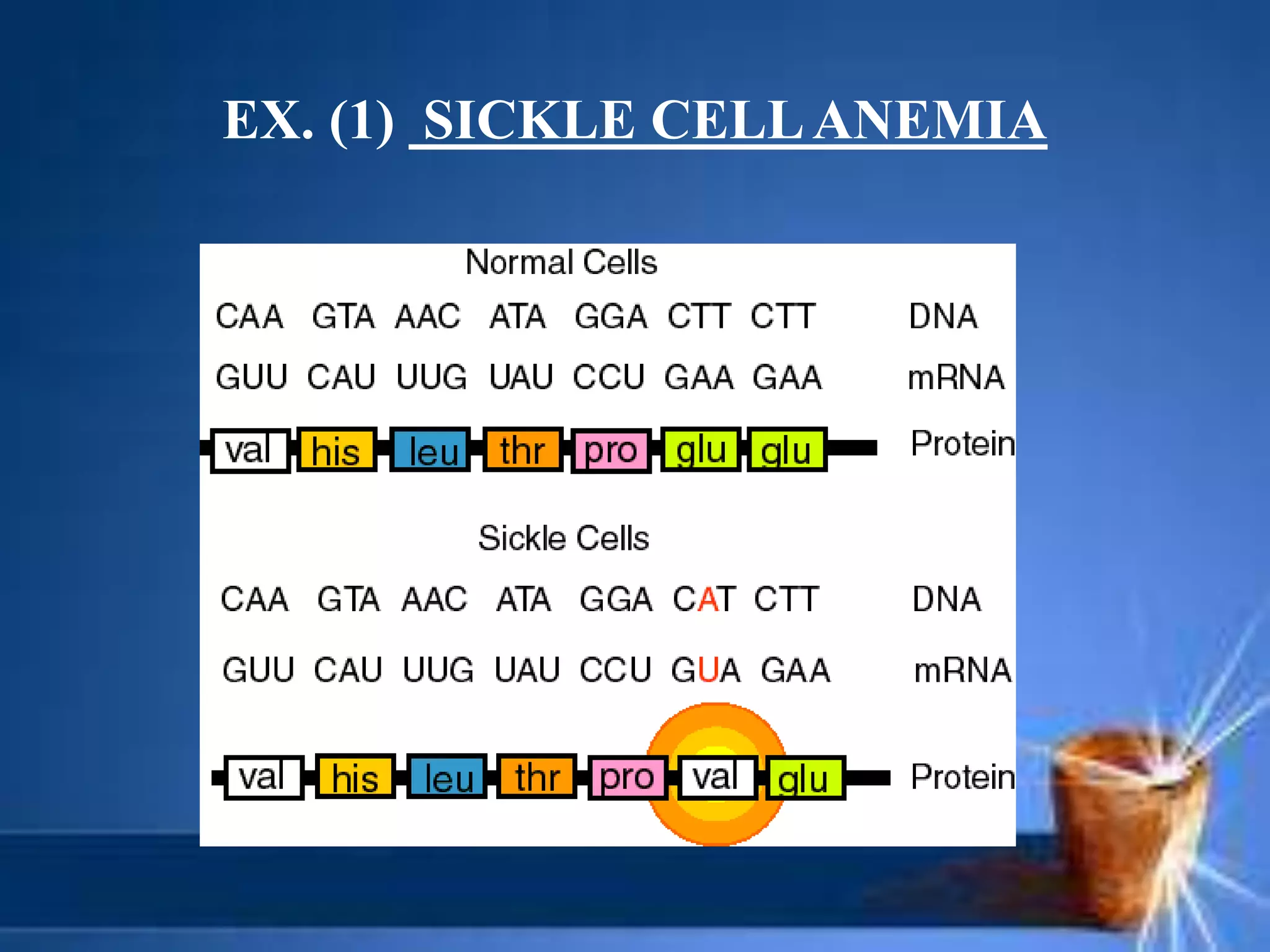 EX. (1) SICKLE CELL ANEMIA

Normal Cells

CAA GTA AAC ATA GGA CTT CTT DNA

GUU CAU UUG UAU CCU GAA GAA mRNA

val his leu thr pro glu glu Protein

Sickle Cells

CAA GTA AAC ATA GGA CAT CTT DNA

GUU CAU UUG UAU CCU GUA GAA mRNA

val his leu thr pro val glu Protein